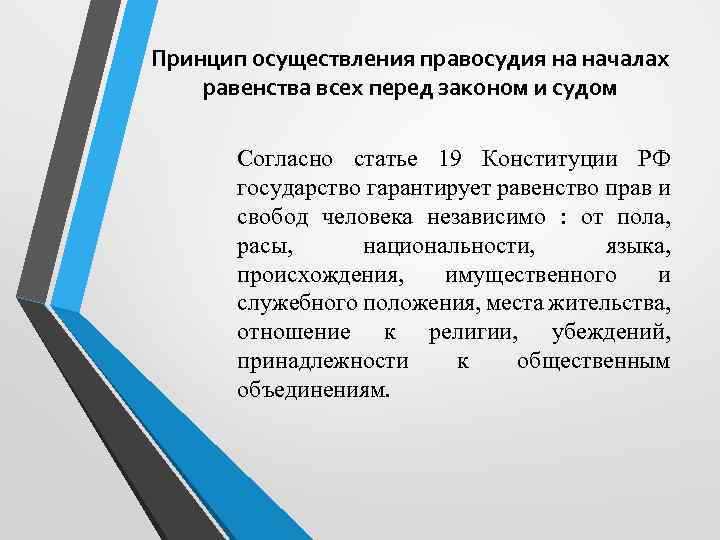 Принцип осуществления правосудия на началах равенства всех перед законом и судом

Согласно статье 19 Конституции РФ государство гарантирует равенство прав и свобод человека независимо : от пола, расы, национальности, языка, происхождения, имущественного и служебного положения, места жительства, отношение к религии, убеждений, принадлежности к общественным объединениям.